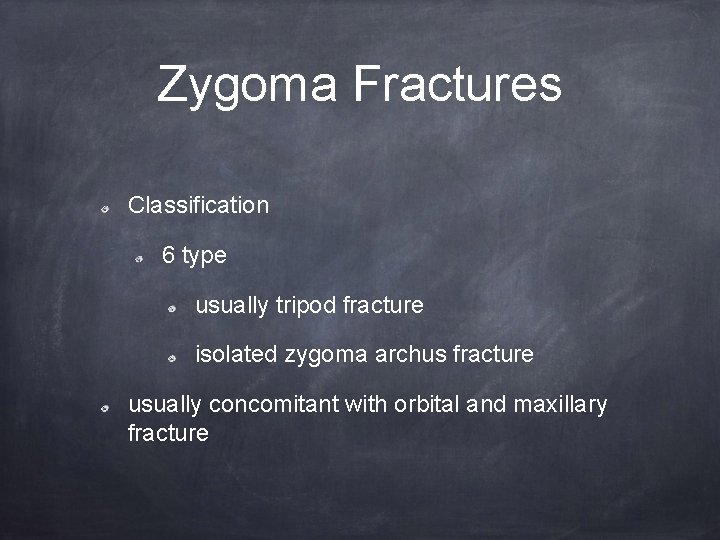 Zygoma Fractures

Classification

6 type

usually tripod fracture

isolated zygoma archus fracture

usually concomitant with orbital and maxillary fracture